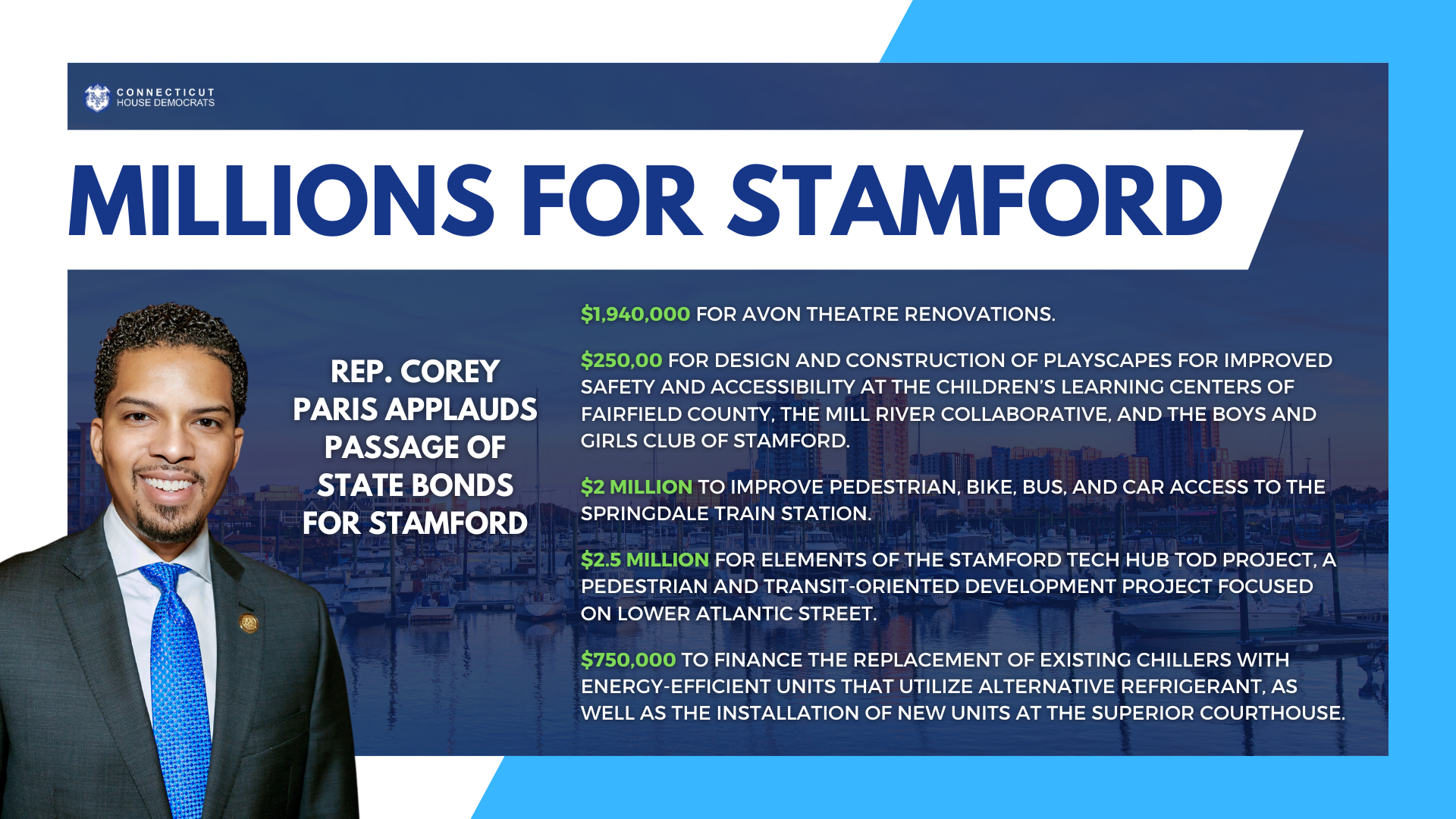 CONNECTICUT
HOUSE DEMOCRATS

MILLIONS FOR STAMFORD

REP. COREY PARIS APPLAUDS PASSAGE OF STATE BONDS FOR STAMFORD

$1,940,000 FOR AVON THEATRE RENOVATIONS.

$250,00 FOR DESIGN AND CONSTRUCTION OF PLAYSCAPES FOR IMPROVED SAFETY AND ACCESSIBILITY AT THE CHILDREN'S LEARNING CENTERS OF FAIRFIELD COUNTY, THE MILL RIVER COLLABORATIVE, AND THE BOYS AND GIRLS CLUB OF STAMFORD.

$2 MILLION TO IMPROVE PEDESTRIAN, BIKE, BUS, AND CAR ACCESS TO THE SPRINGDALE TRAIN STATION.

$2.5 MILLION FOR ELEMENTS OF THE STAMFORD TECH HUB TOD PROJECT, A PEDESTRIAN AND TRANSIT-ORIENTED DEVELOPMENT PROJECT FOCUSED ON LOWER ATLANTIC STREET.

$750,000 TO FINANCE THE REPLACEMENT OF EXISTING CHILLERS WITH ENERGY-EFFICIENT UNITS THAT UTILIZE ALTERNATIVE REFRIGERANT, AS WELL AS THE INSTALLATION OF NEW UNITS AT THE SUPERIOR COURTHOUSE.